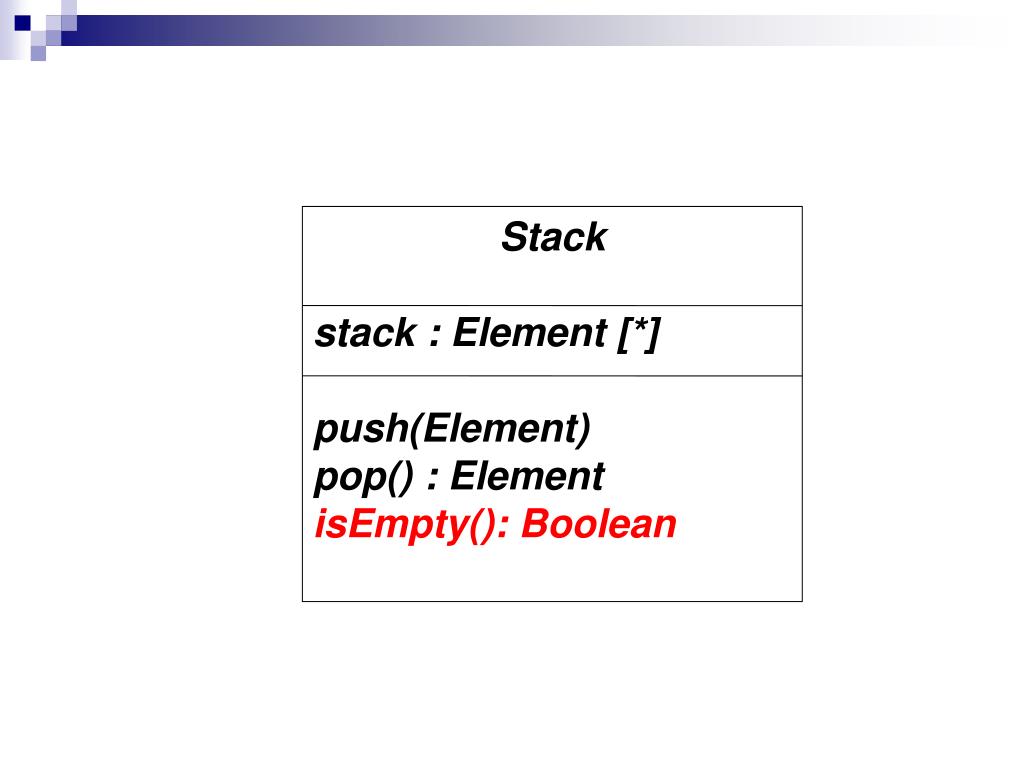 Stack

stack : Element [*]

push(Element)
pop() : Element
isEmpty(): Boolean